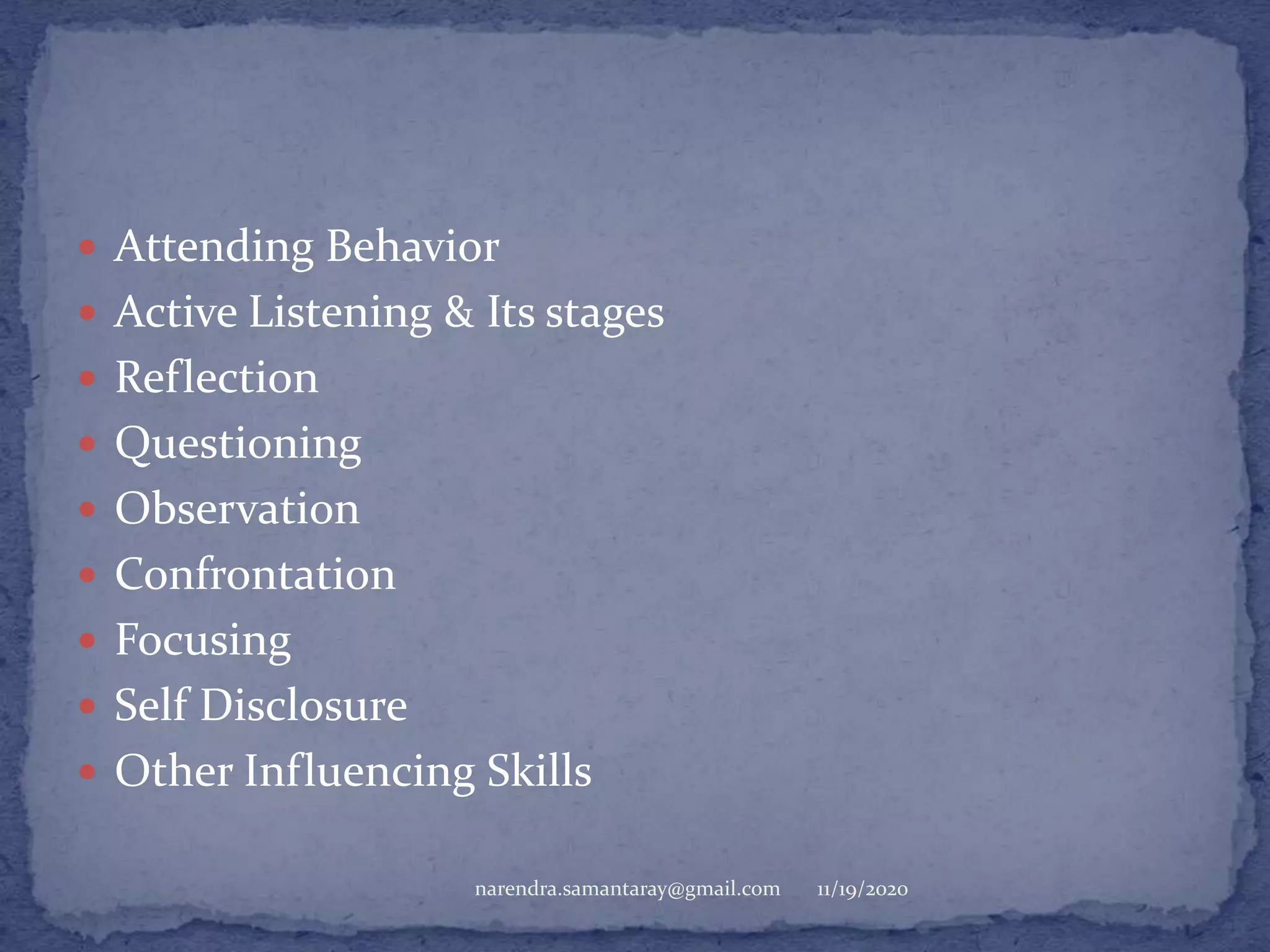 - Attending Behavior
- Active Listening & Its stages
- Reflection
- Questioning
- Observation
- Confrontation
- Focusing
- Self Disclosure
- Other Influencing Skills

narendra.samantaray@gmail.com 11/19/2020